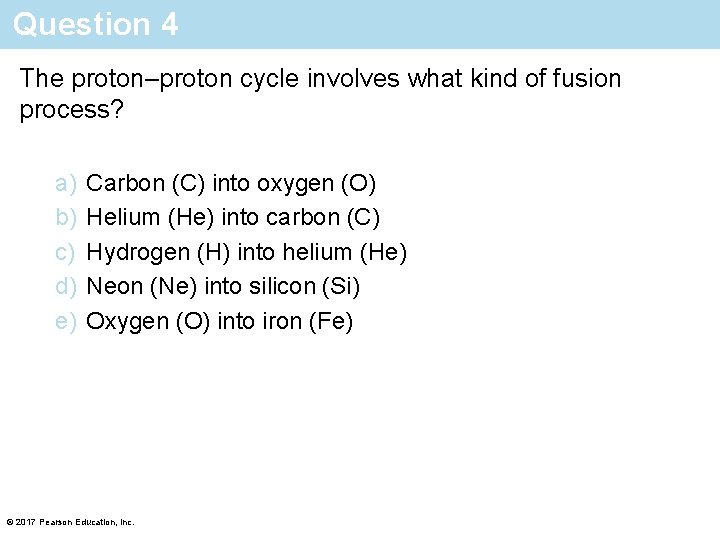 Question 4

The proton–proton cycle involves what kind of fusion process?

a) Carbon (C) into oxygen (O)
b) Helium (He) into carbon (C)
c) Hydrogen (H) into helium (He)
d) Neon (Ne) into silicon (Si)
e) Oxygen (O) into iron (Fe)

© 2017 Pearson Education, Inc.